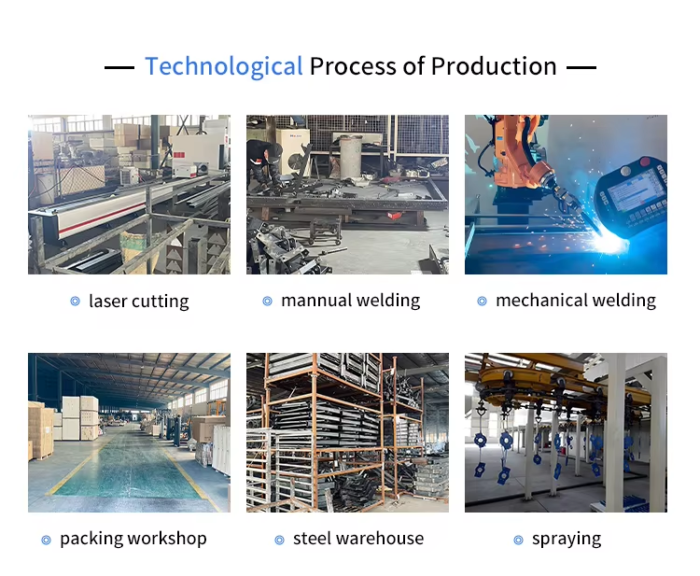 — Technological Process of Production —

laser cutting

mannual welding

mechanical welding

packing workshop

steel warehouse

spraying